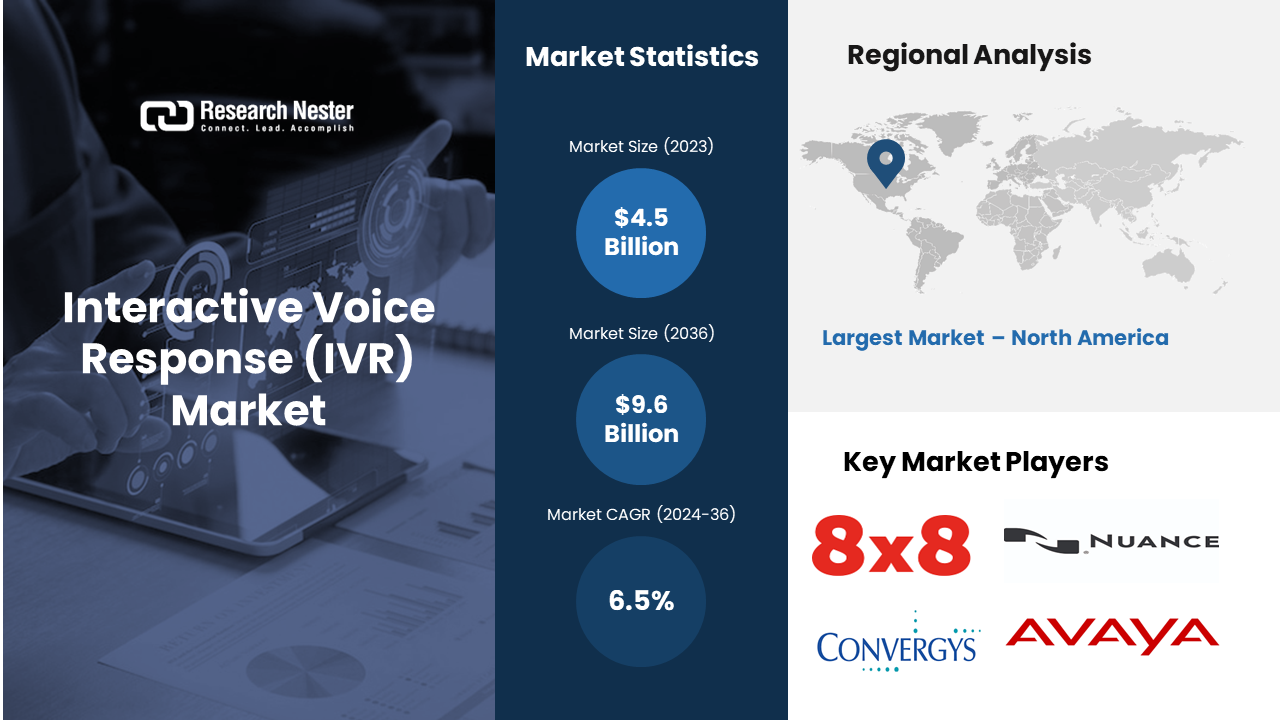 Research Nester
Connect. Lead. Accomplish

Interactive Voice Response (IVR) Market

Market Statistics

Market Size (2023)

$4.5 Billion

Market Size (2036)

$9.6 Billion

Market CAGR (2024-36)

6.5%

Regional Analysis

Largest Market – North America

Key Market Players

8x8

NUANCE

CONVERGYS

AVAYA